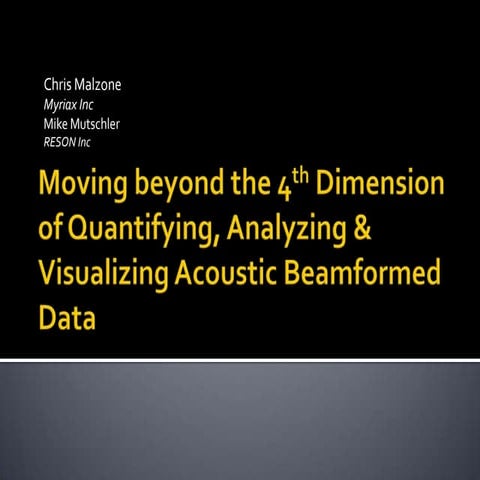 Chris Malzone
Myriax Inc
Mike Mutschler
RESON Inc

Moving beyond the 4$^{th}$ Dimension of Quantifying, Analyzing & Visualizing Acoustic Beamformed Data